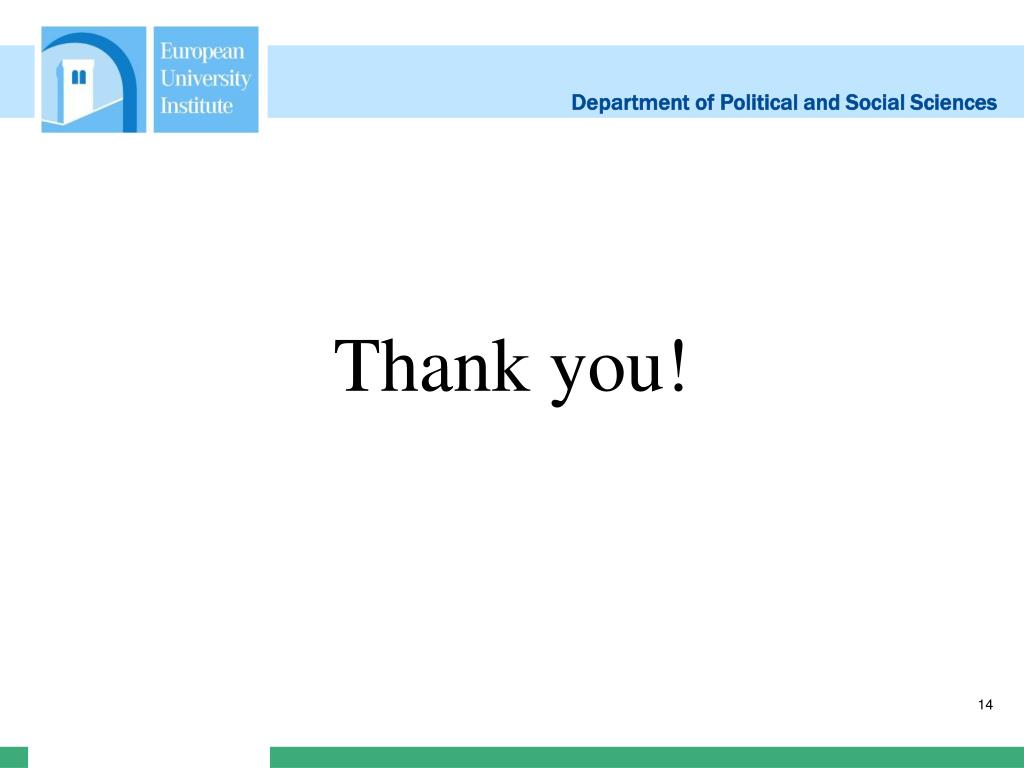 European
University
Institute

Department of Political and Social Sciences

Thank you!

14